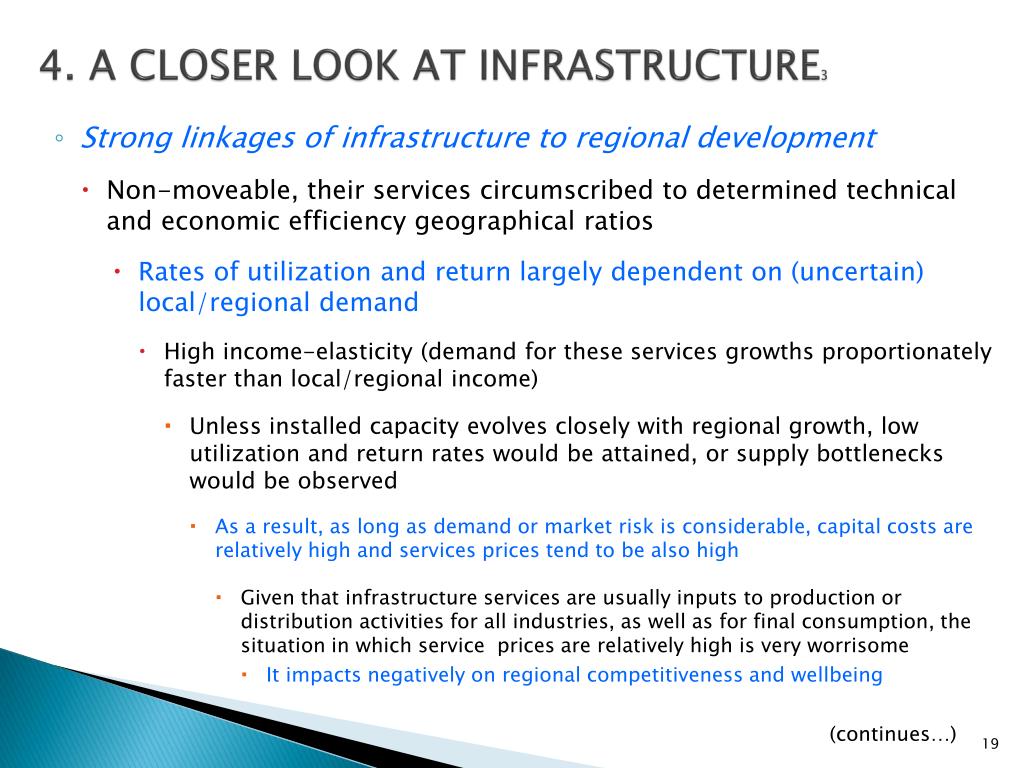 4. A CLOSER LOOK AT INFRASTRUCTURE$_3$

◦ Strong linkages of infrastructure to regional development

• Non-moveable, their services circumscribed to determined technical and economic efficiency geographical ratios

• Rates of utilization and return largely dependent on (uncertain) local/regional demand

• High income-elasticity (demand for these services growths proportionately faster than local/regional income)

• Unless installed capacity evolves closely with regional growth, low utilization and return rates would be attained, or supply bottlenecks would be observed

• As a result, as long as demand or market risk is considerable, capital costs are relatively high and services prices tend to be also high

• Given that infrastructure services are usually inputs to production or distribution activities for all industries, as well as for final consumption, the situation in which service prices are relatively high is very worrisome

• It impacts negatively on regional competitiveness and wellbeing

(continues…)

19